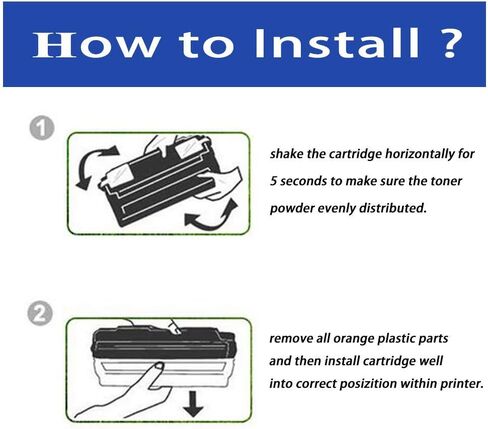 How to Install ?

1

shake the cartridge horizontally for 5 seconds to make sure the toner powder evenly distributed.

2

remove all orange plastic parts and then install cartridge well into correct posizition within printer.